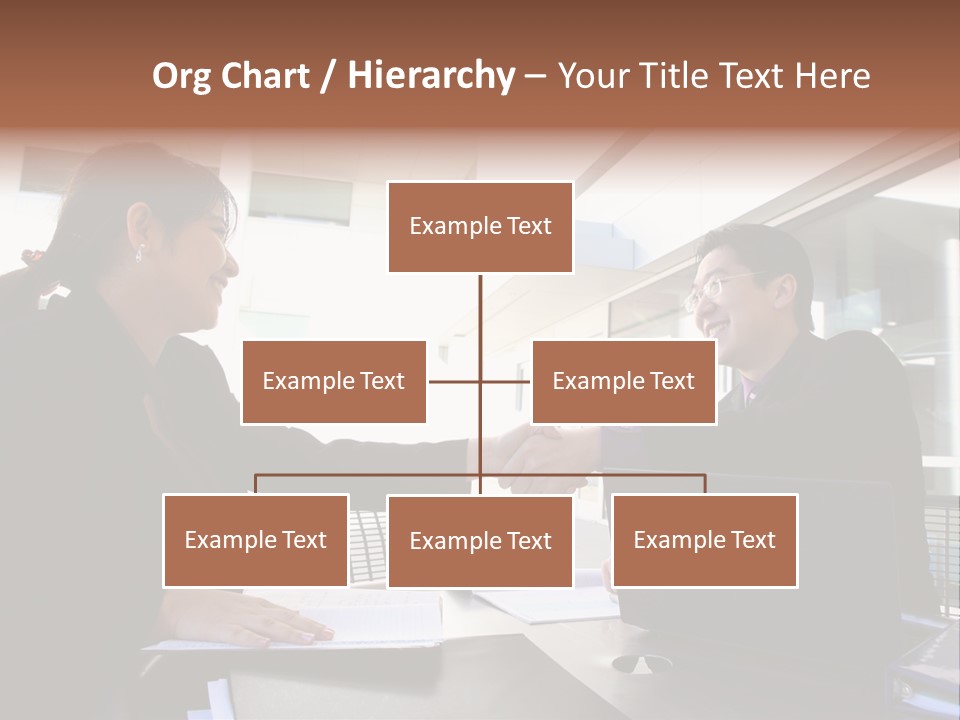 Org Chart / Hierarchy – Your Title Text Here

Example Text

Example Text

Example Text

Example Text

Example Text

Example Text